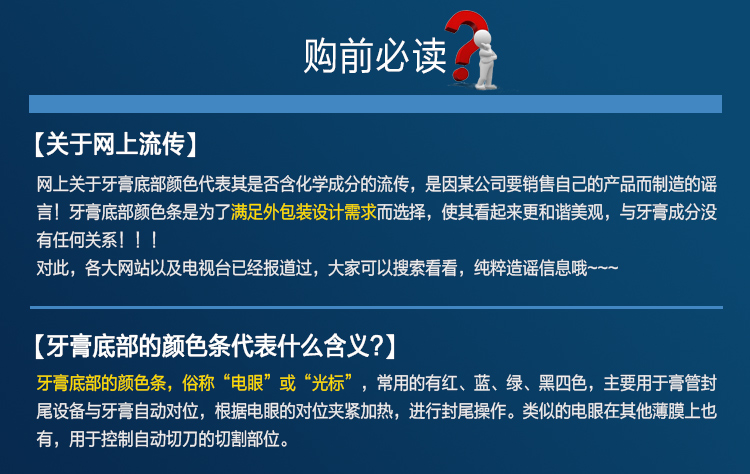 购前必读

【关于网上流传】

网上关于牙膏底部颜色代表其是否含化学成分的流传，是因某公司要销售自己的产品而制造的谣言！牙膏底部颜色条是为了满足外包装设计需求而选择，使其看起来更和谐美观，与牙膏成分没有任何关系！！！
对此，各大网站以及电视台已经报道过，大家可以搜索看看，纯粹造谣信息哦~~~

【牙膏底部的颜色条代表什么含义?】

牙膏底部的颜色条，俗称“电眼”或“光标”，常用的有红、蓝、绿、黑四色，主要用于膏管封尾设备与牙膏自动对位，根据电眼的对位夹紧加热，进行封尾操作。类似的电眼在其他薄膜上也有，用于控制自动切刀的切割部位。